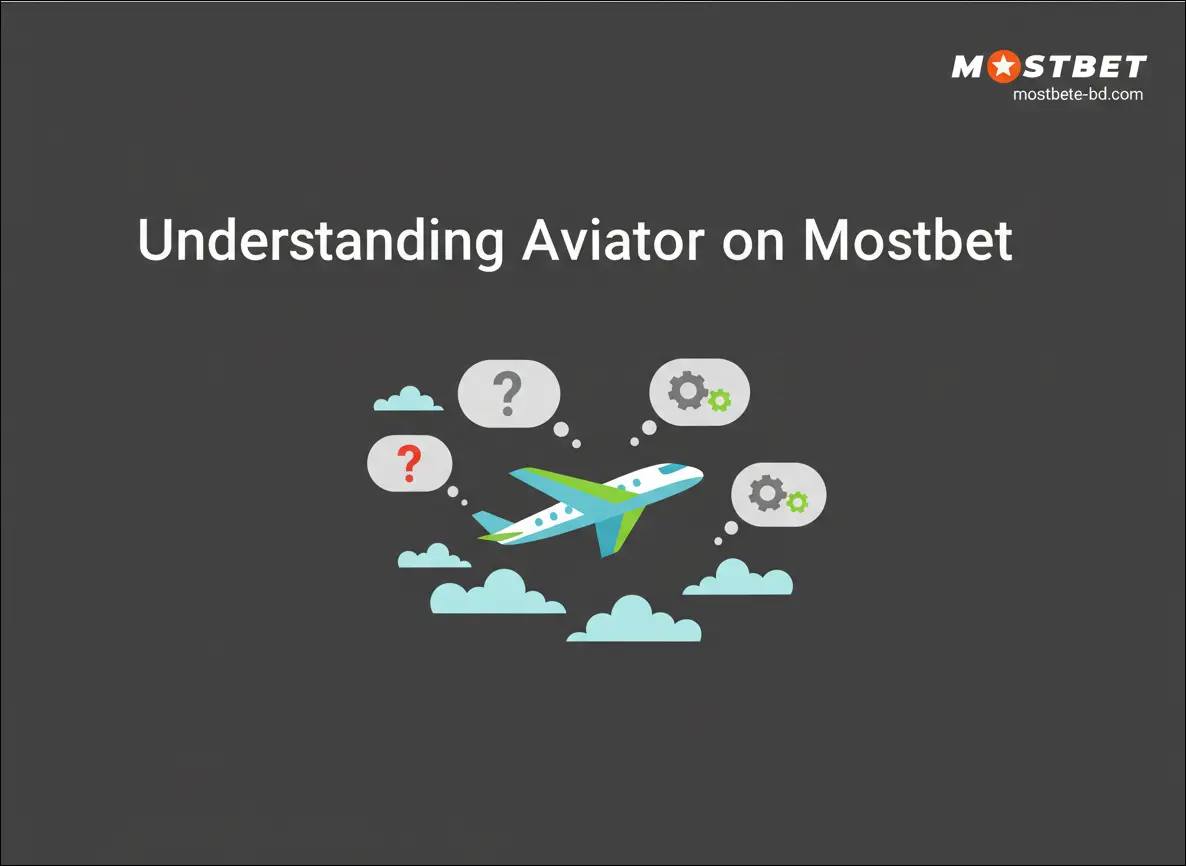 MOSTBET
mostbete-bd.com

Understanding Aviator on Mostbet

?
?